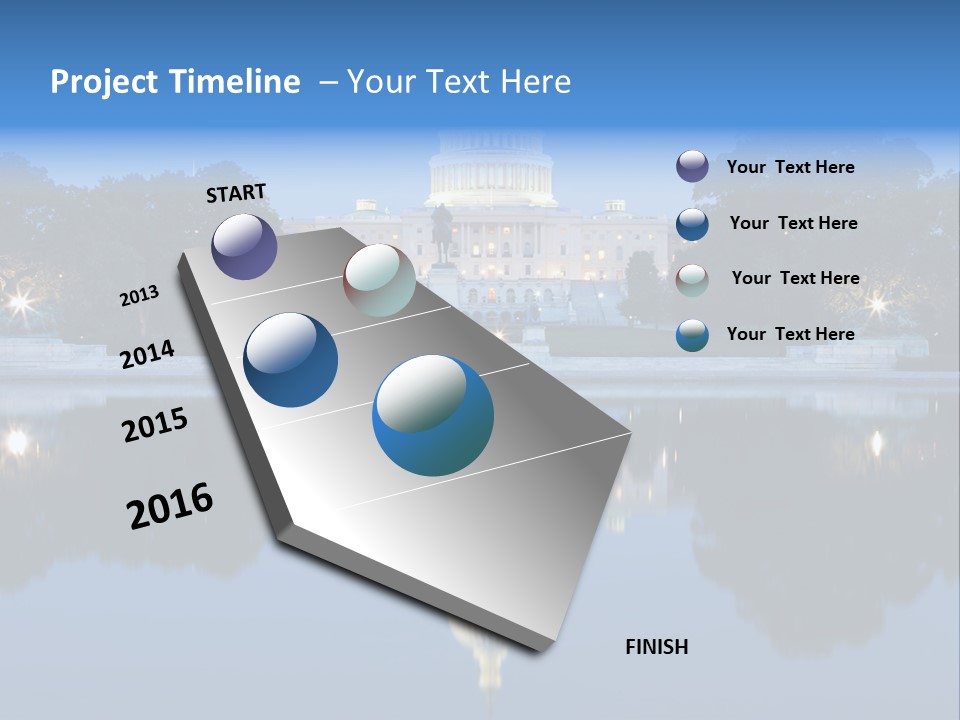 Project Timeline – Your Text Here

START

2013

2014

2015

2016

FINISH

Your Text Here

Your Text Here

Your Text Here

Your Text Here